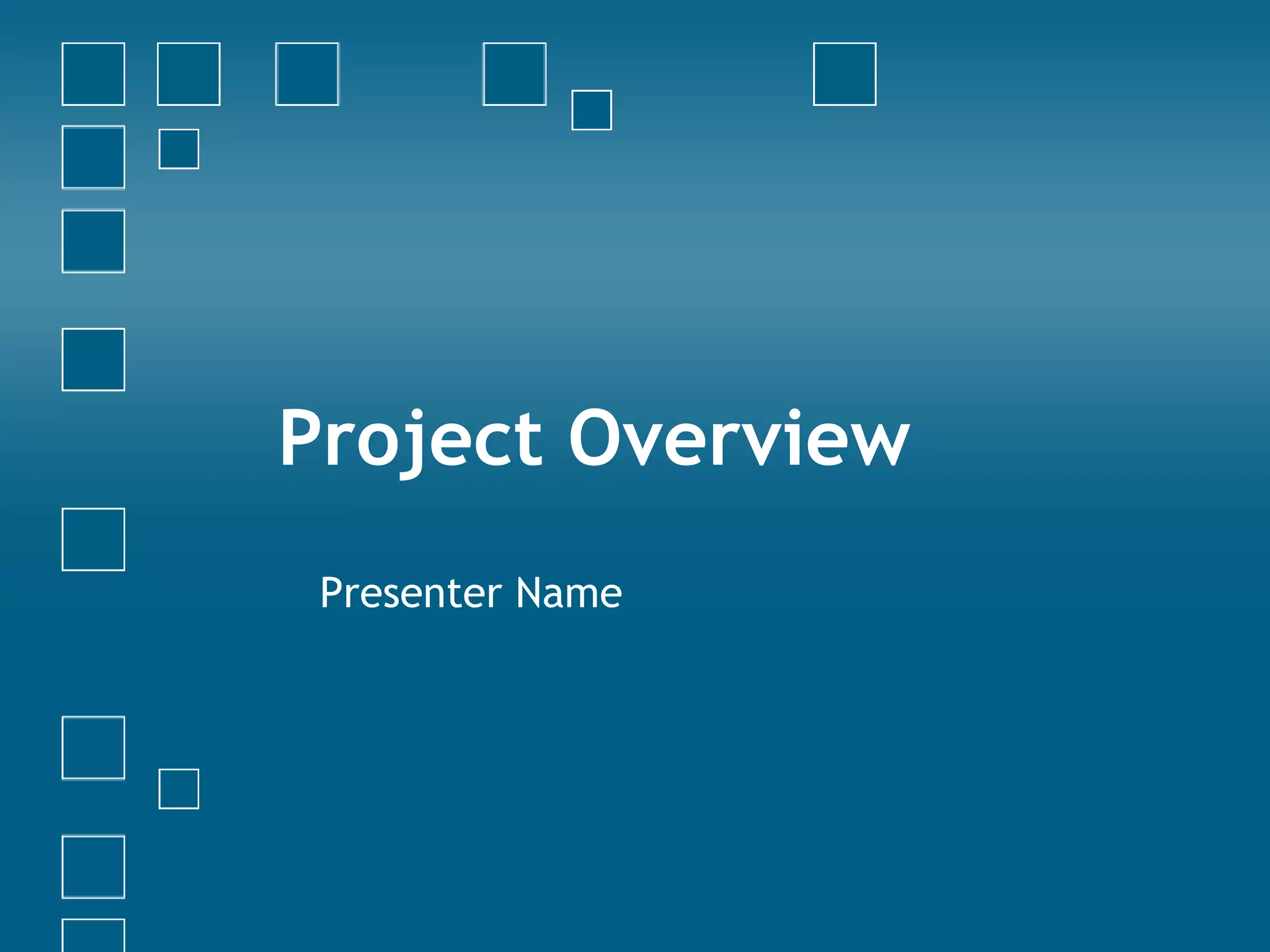 Project Overview

Presenter Name